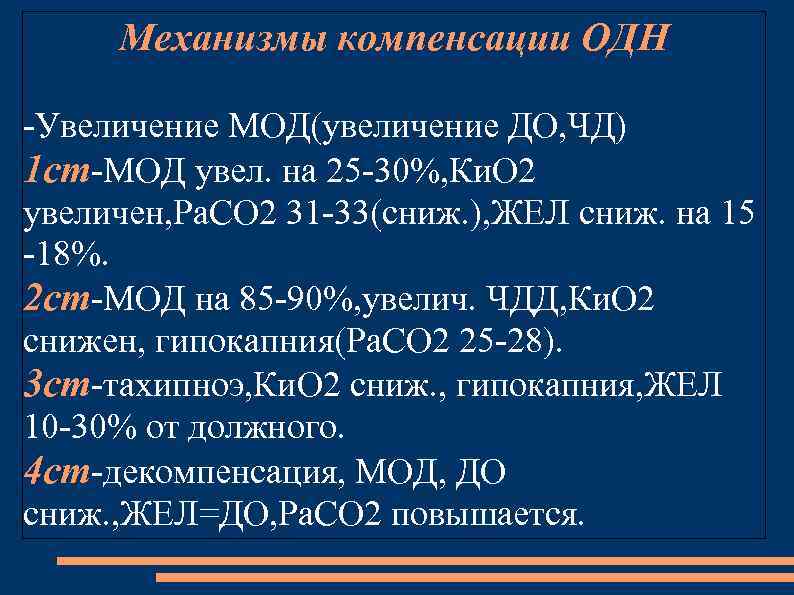 Механизмы компенсации ОДН

-Увеличение МОД(увеличение ДО,ЧД)
1ст-МОД увел. на 25-30%,КиО2 увеличен,РаСО2 31-33(сниж.),ЖЕЛ сниж. на 15 -18%.
2ст-МОД на 85-90%,увелич. ЧДД,КиО2 снижен, гипокапния(РаСО2 25-28).
3ст-тахипноэ,КиО2 сниж., гипокапния,ЖЕЛ 10-30% от должного.
4ст-декомпенсация, МОД, ДО сниж.,ЖЕЛ=ДО,РаСО2 повышается.